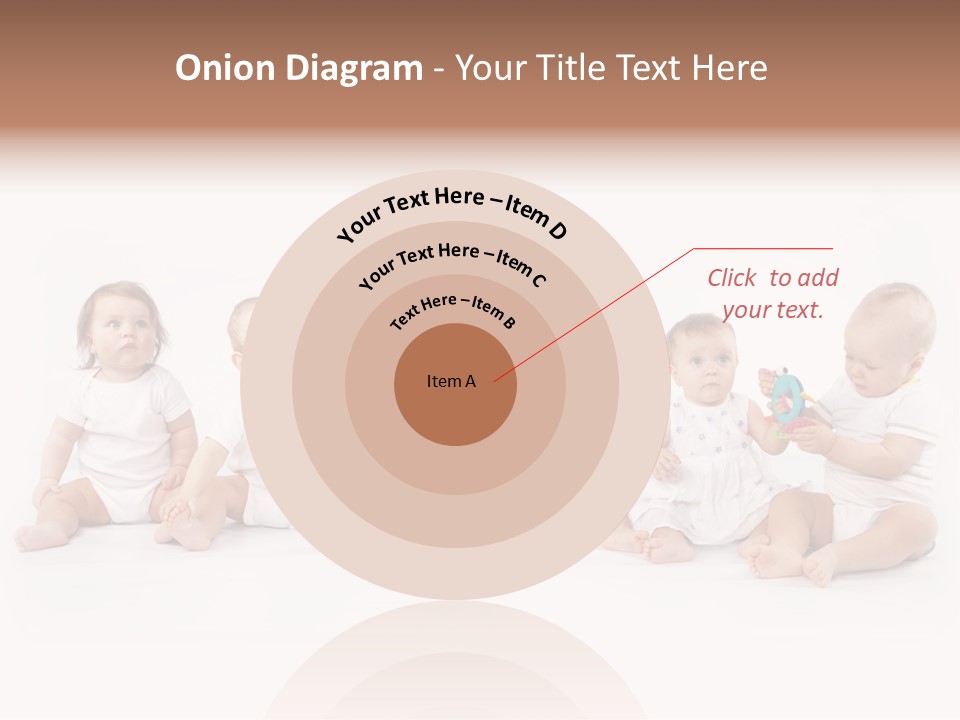 Onion Diagram - Your Title Text Here

Your Text Here – Item D

Your Text Here – Item C

Text Here – Item B

Item A

Click to add your text.